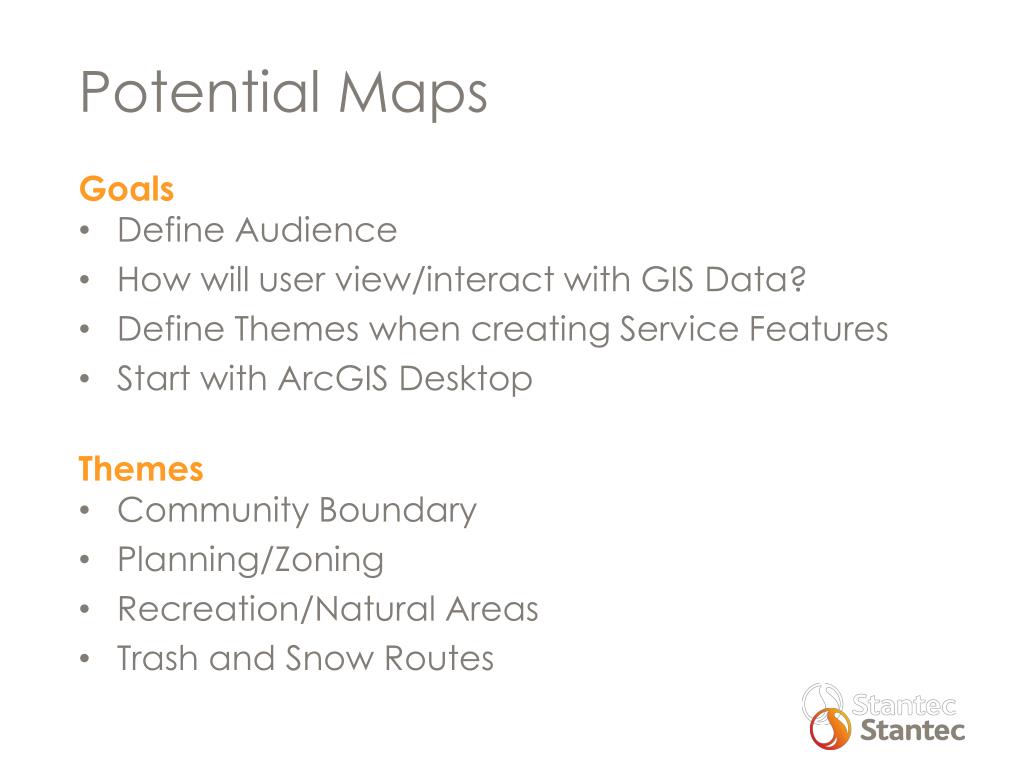 Potential Maps

Goals
• Define Audience
• How will user view/interact with GIS Data?
• Define Themes when creating Service Features
• Start with ArcGIS Desktop

Themes
• Community Boundary
• Planning/Zoning
• Recreation/Natural Areas
• Trash and Snow Routes

Stantec
Stantec